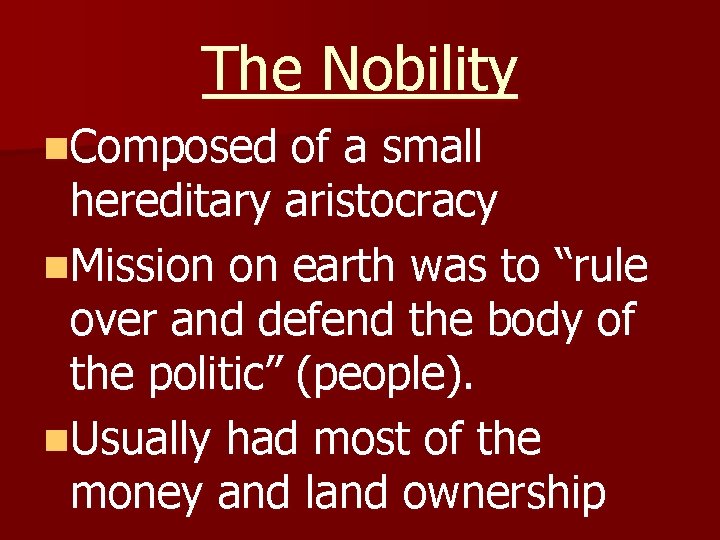 The Nobility

Composed of a small hereditary aristocracy

Mission on earth was to “rule over and defend the body of the politic” (people).

Usually had most of the money and land ownership